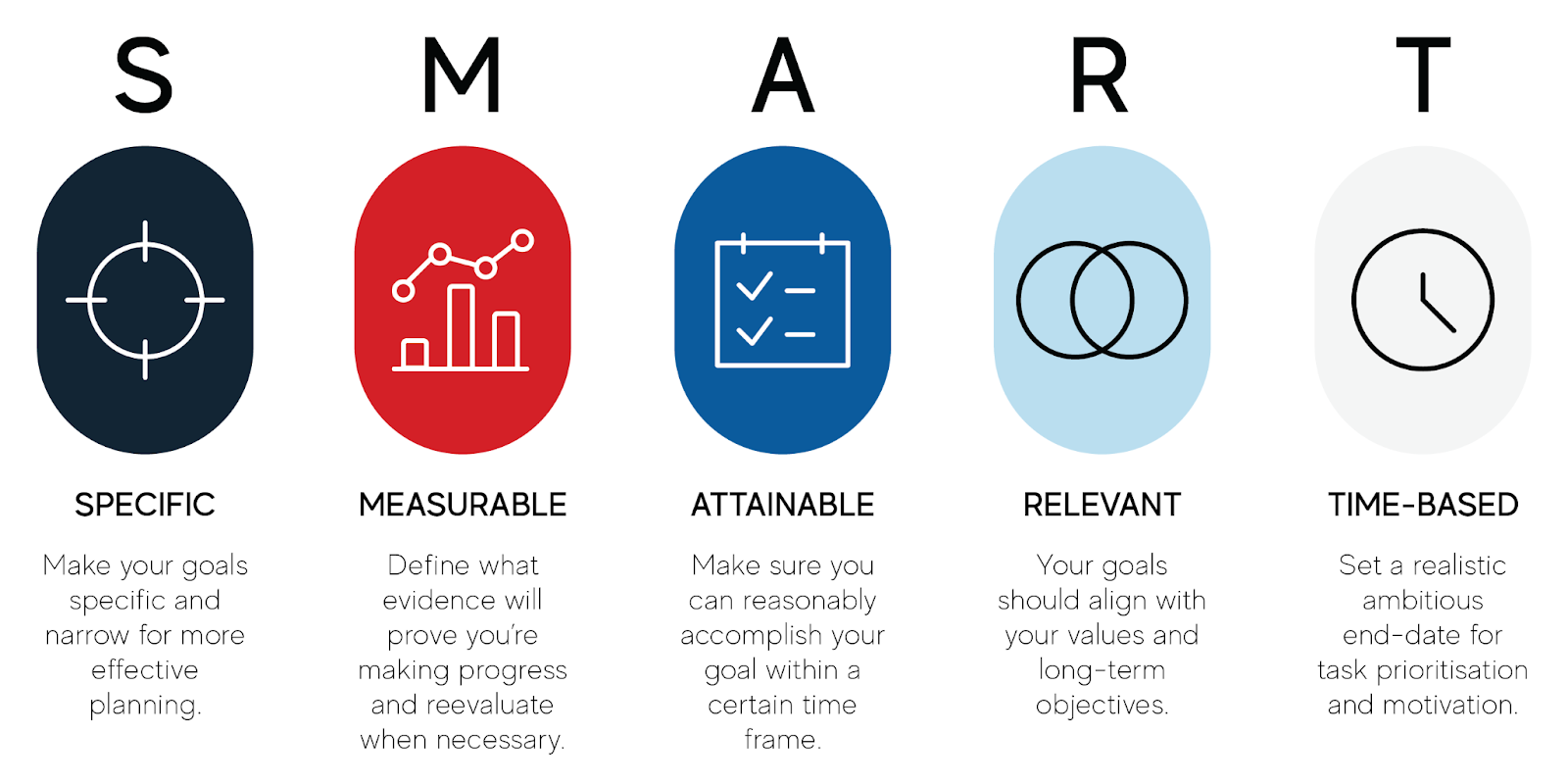 S

SPECIFIC

Make your goals specific and narrow for more effective planning.

M

MEASURABLE

Define what evidence will prove you're making progress and reevaluate when necessary.

A

ATTAINABLE

Make sure you can reasonably accomplish your goal within a certain time frame.

R

RELEVANT

Your goals should align with your values and long-term objectives.

T

TIME-BASED

Set a realistic ambitious end-date for task prioritisation and motivation.